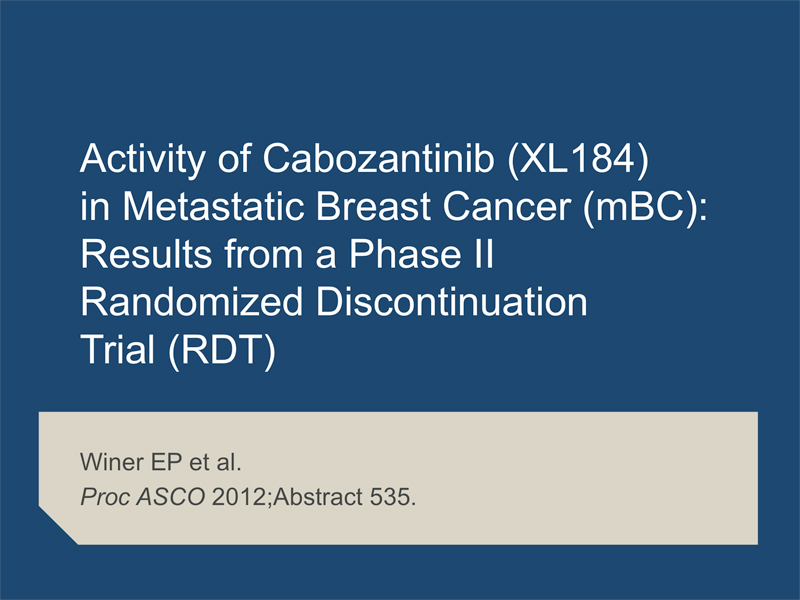 Activity of Cabozantinib (XL184) in Metastatic Breast Cancer (mBC): Results from a Phase II Randomized Discontinuation Trial (RDT)

Winer EP et al.
Proc ASCO 2012;Abstract 535.